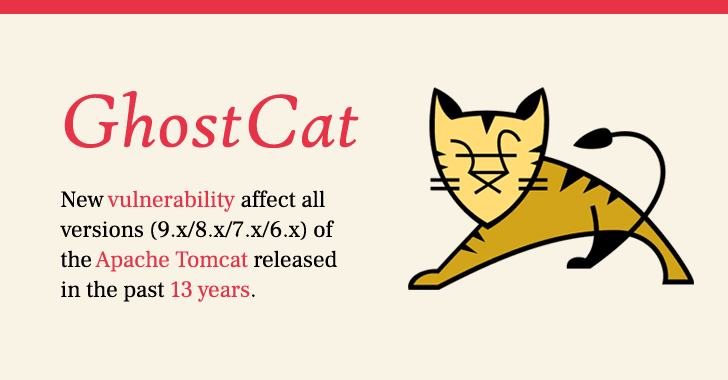 GhostCat

New vulnerability affect all versions (9.x/8.x/7.x/6.x) of the Apache Tomcat released in the past 13 years.